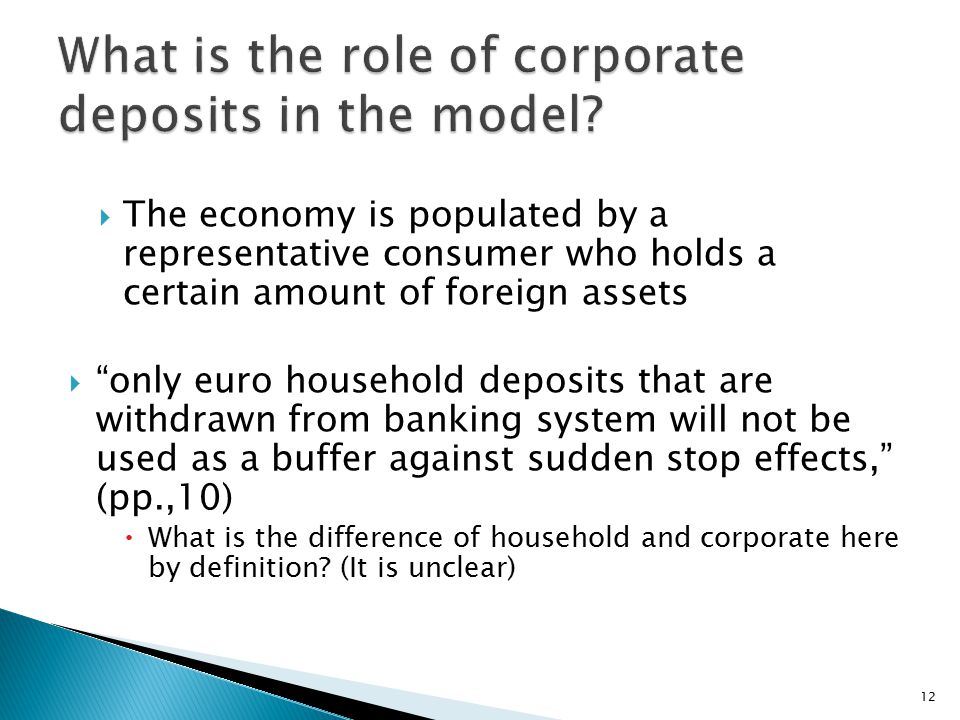 What is the role of corporate deposits in the model?

The economy is populated by a representative consumer who holds a certain amount of foreign assets

“only euro household deposits that are withdrawn from banking system will not be used as a buffer against sudden stop effects,” (pp.,10)

What is the difference of household and corporate here by definition? (It is unclear)

12